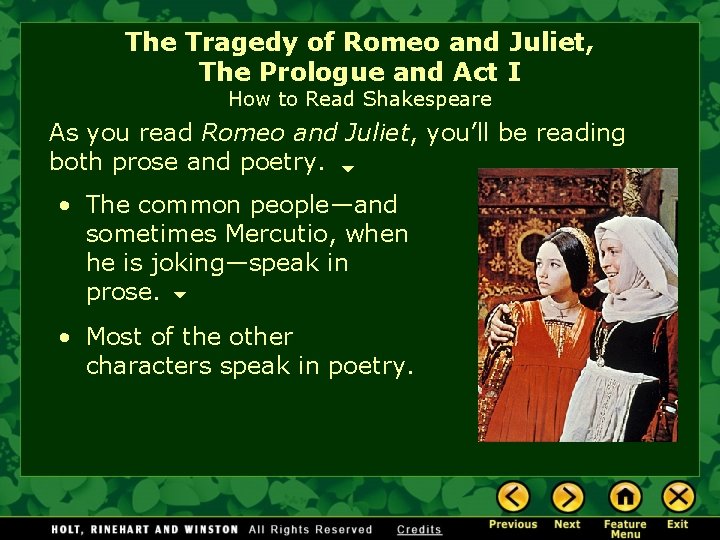 The Tragedy of Romeo and Juliet, The Prologue and Act I
How to Read Shakespeare

As you read Romeo and Juliet, you'll be reading both prose and poetry.

• The common people—and sometimes Mercutio, when he is joking—speak in prose.

• Most of the other characters speak in poetry.

HOLT, RINEHART AND WINSTON All Rights Reserved Credits

Previous Next Feature Menu Exit